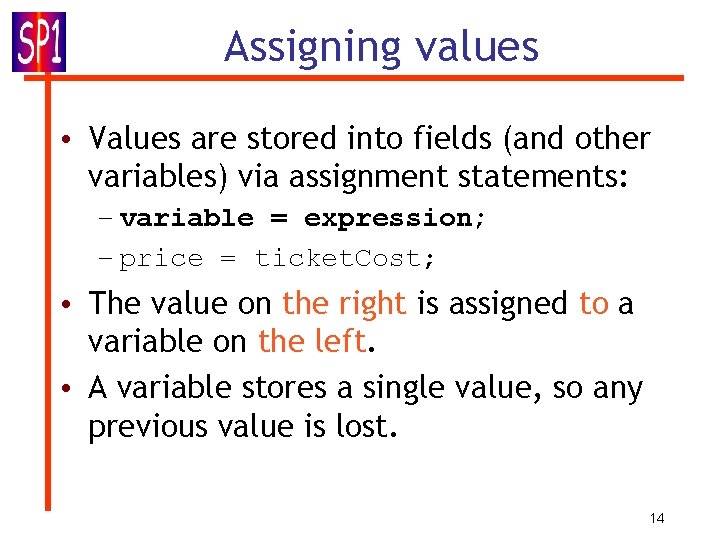 SP1

Assigning values

• Values are stored into fields (and other variables) via assignment statements:

– variable = expression;

– price = ticketCost;

• The value on the right is assigned to a variable on the left.

• A variable stores a single value, so any previous value is lost.

14